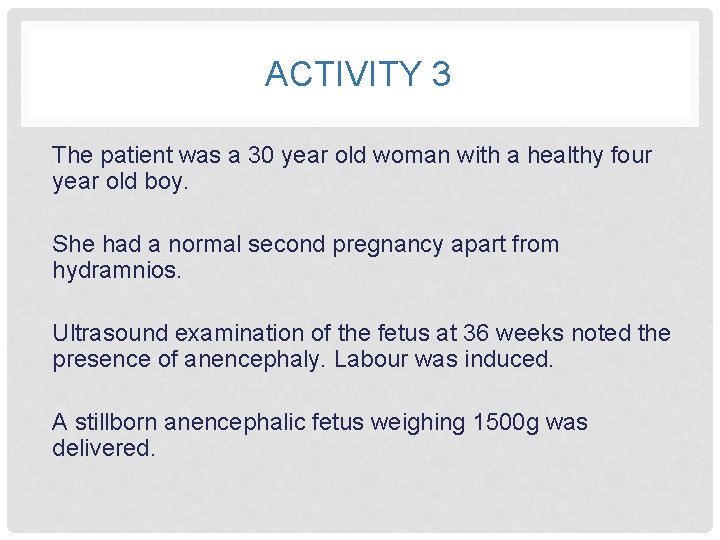 ACTIVITY 3

The patient was a 30 year old woman with a healthy four year old boy.

She had a normal second pregnancy apart from hydramnios.

Ultrasound examination of the fetus at 36 weeks noted the presence of anencephaly. Labour was induced.

A stillborn anencephalic fetus weighing 1500g was delivered.